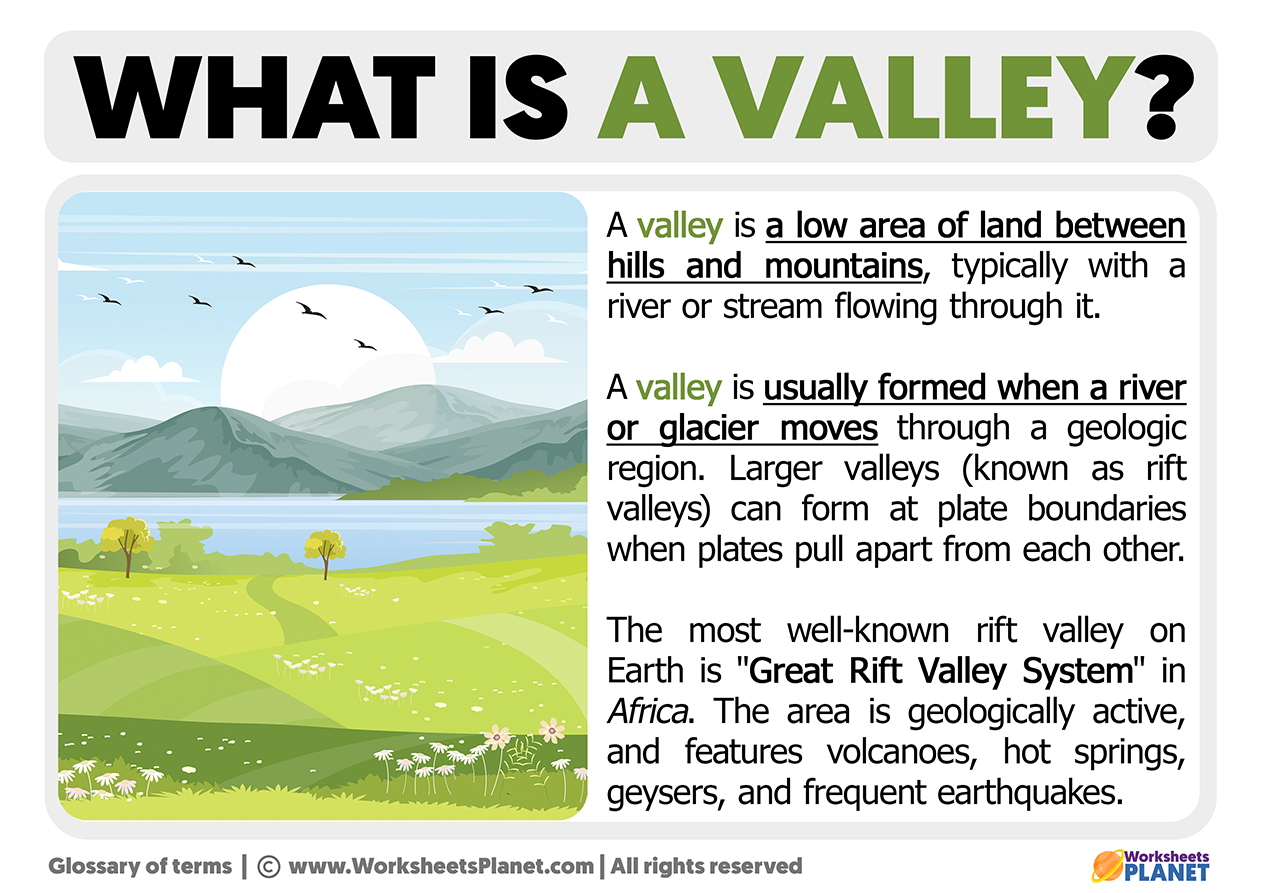 WHAT IS A VALLEY?

A valley is a low area of land between hills and mountains, typically with a river or stream flowing through it.

A valley is usually formed when a river or glacier moves through a geologic region. Larger valleys (known as rift valleys) can form at plate boundaries when plates pull apart from each other.

The most well-known rift valley on Earth is "Great Rift Valley System" in Africa. The area is geologically active, and features volcanoes, hot springs, geysers, and frequent earthquakes.

Glossary of terms | © www.WorksheetsPlanet.com | All rights reserved

Worksheets PLANET